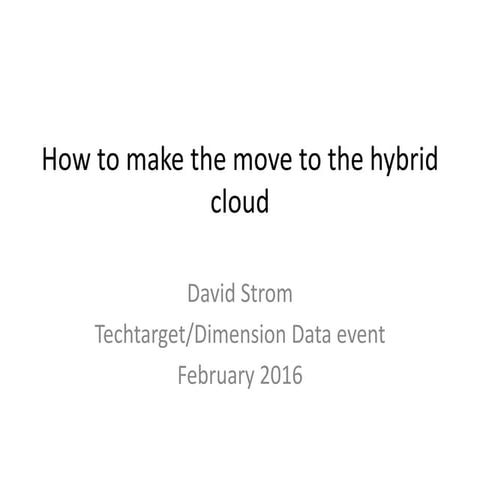 How to make the move to the hybrid cloud

David Strom
Techtarget/Dimension Data event
February 2016